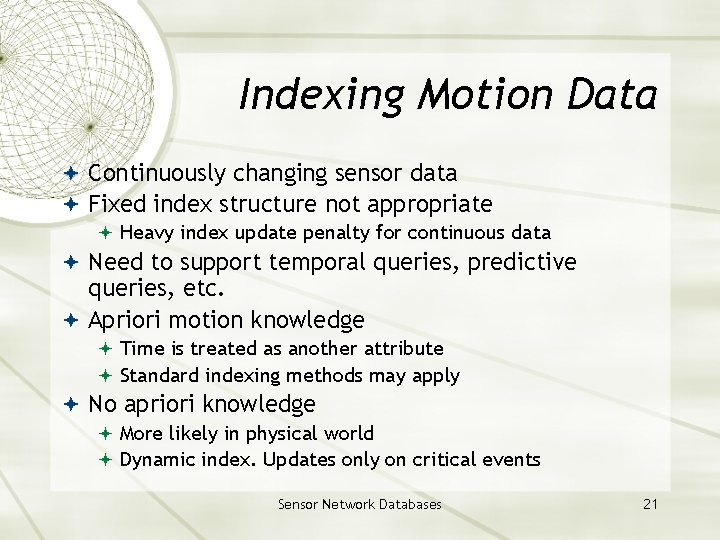 Indexing Motion Data

Continuously changing sensor data
Fixed index structure not appropriate
Heavy index update penalty for continuous data
Need to support temporal queries, predictive queries, etc.
Apriori motion knowledge
Time is treated as another attribute
Standard indexing methods may apply
No apriori knowledge
More likely in physical world
Dynamic index. Updates only on critical events

Sensor Network Databases

21